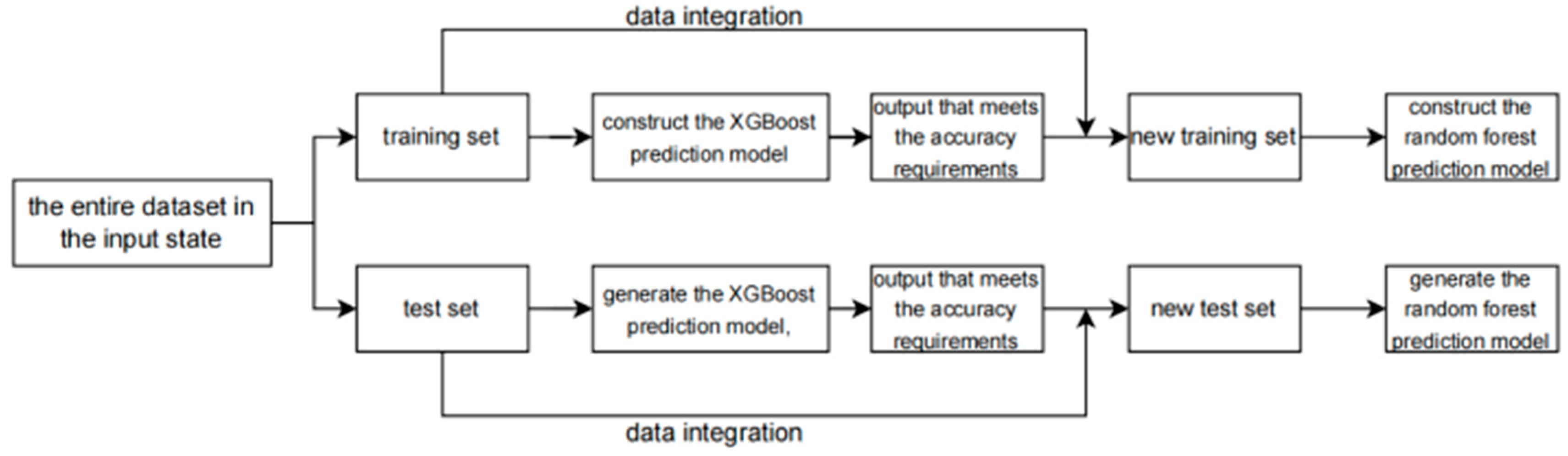 data integration

the entire dataset in the input state

training set

construct the XGBoost prediction model

output that meets the accuracy requirements

new training set

construct the random forest prediction model

test set

generate the XGBoost prediction model,

output that meets the accuracy requirements

new test set

generate the random forest prediction model

data integration